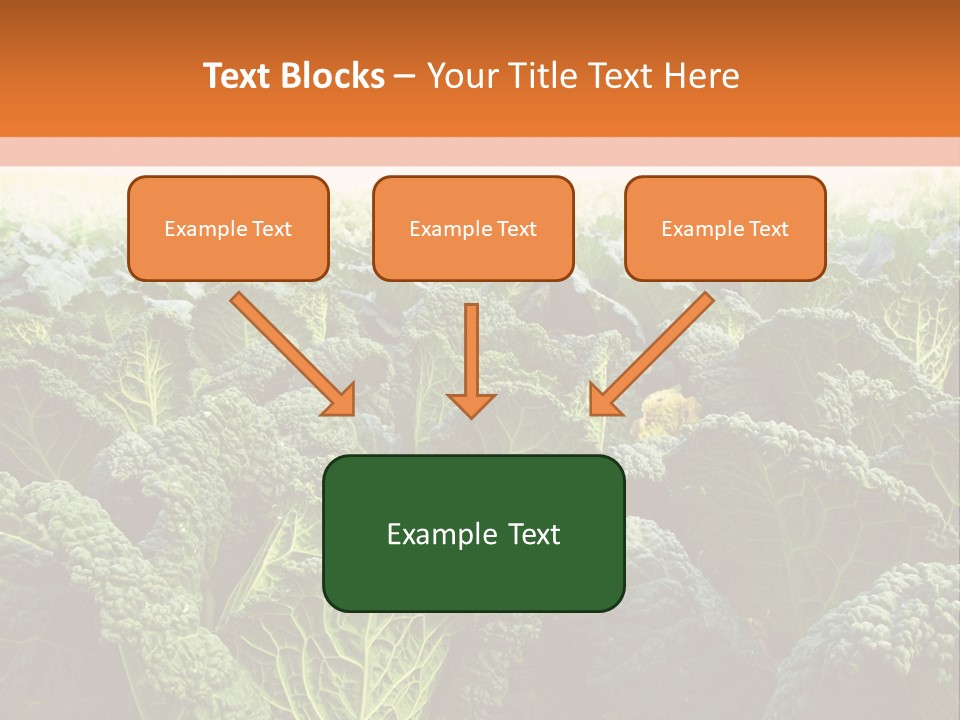 Text Blocks – Your Title Text Here

Example Text

Example Text

Example Text

Example Text